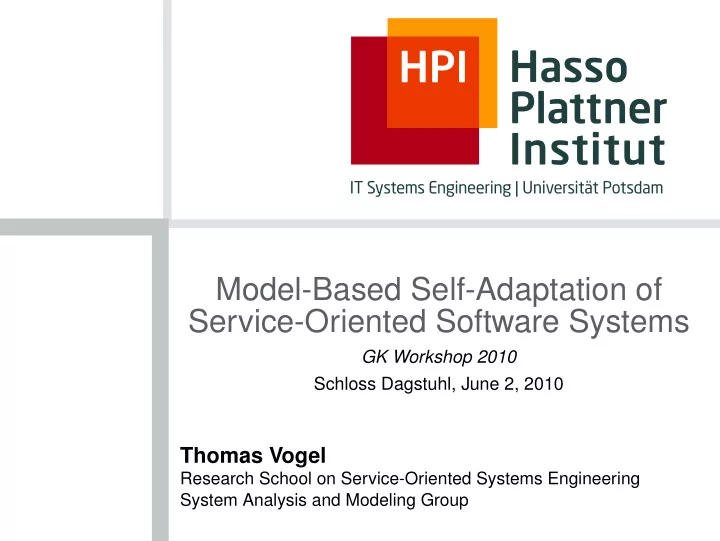 HPI Hasso Plattner Institut

IT Systems Engineering | Universität Potsdam

Model-Based Self-Adaptation of Service-Oriented Software Systems

GK Workshop 2010

Schloss Dagstuhl, June 2, 2010

Thomas Vogel
Research School on Service-Oriented Systems Engineering
System Analysis and Modeling Group